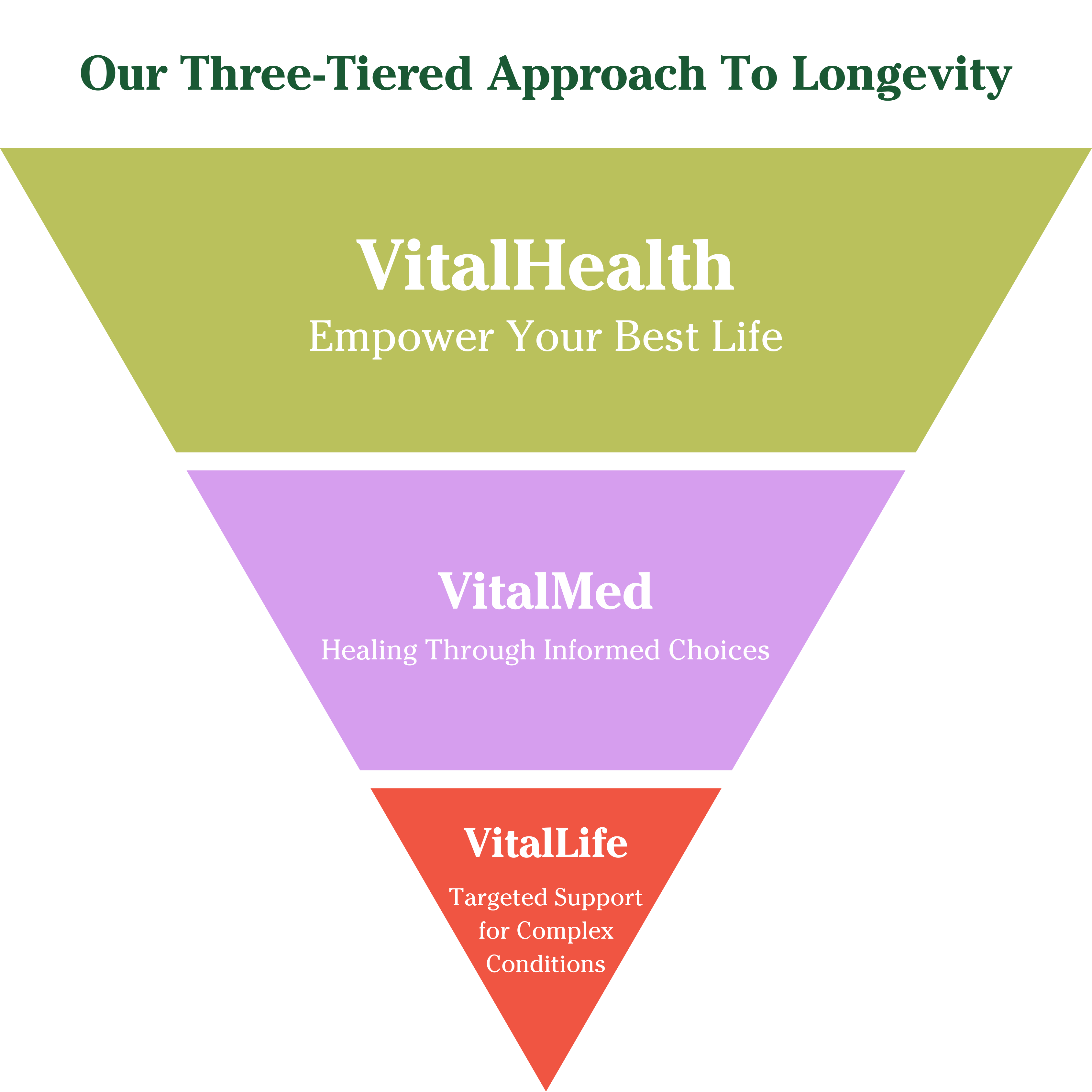 Our Three-Tiered Approach To Longevity

VitalHealth
Empower Your Best Life

VitalMed
Healing Through Informed Choices

VitalLife
Targeted Support for Complex Conditions